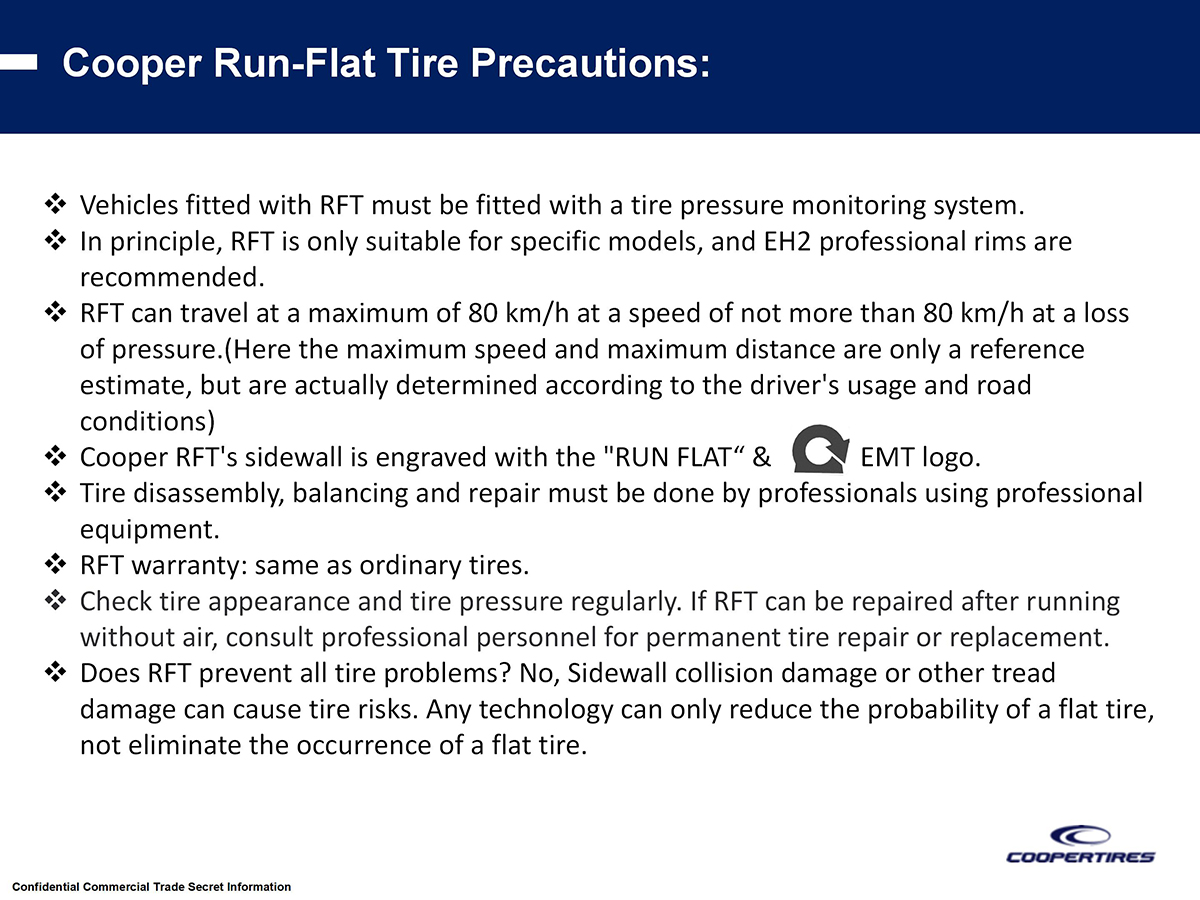 Cooper Run-Flat Tire Precautions:

❖ Vehicles fitted with RFT must be fitted with a tire pressure monitoring system.
❖ In principle, RFT is only suitable for specific models, and EH2 professional rims are recommended.
❖ RFT can travel at a maximum of 80 km/h at a speed of not more than 80 km/h at a loss of pressure.(Here the maximum speed and maximum distance are only a reference estimate, but are actually determined according to the driver's usage and road conditions)
❖ Cooper RFT's sidewall is engraved with the "RUN FLAT“ & EMT logo.
❖ Tire disassembly, balancing and repair must be done by professionals using professional equipment.
❖ RFT warranty: same as ordinary tires.
❖ Check tire appearance and tire pressure regularly. If RFT can be repaired after running without air, consult professional personnel for permanent tire repair or replacement.
❖ Does RFT prevent all tire problems? No, Sidewall collision damage or other tread damage can cause tire risks. Any technology can only reduce the probability of a flat tire, not eliminate the occurrence of a flat tire.

COOPERTIRES

Confidential Commercial Trade Secret Information